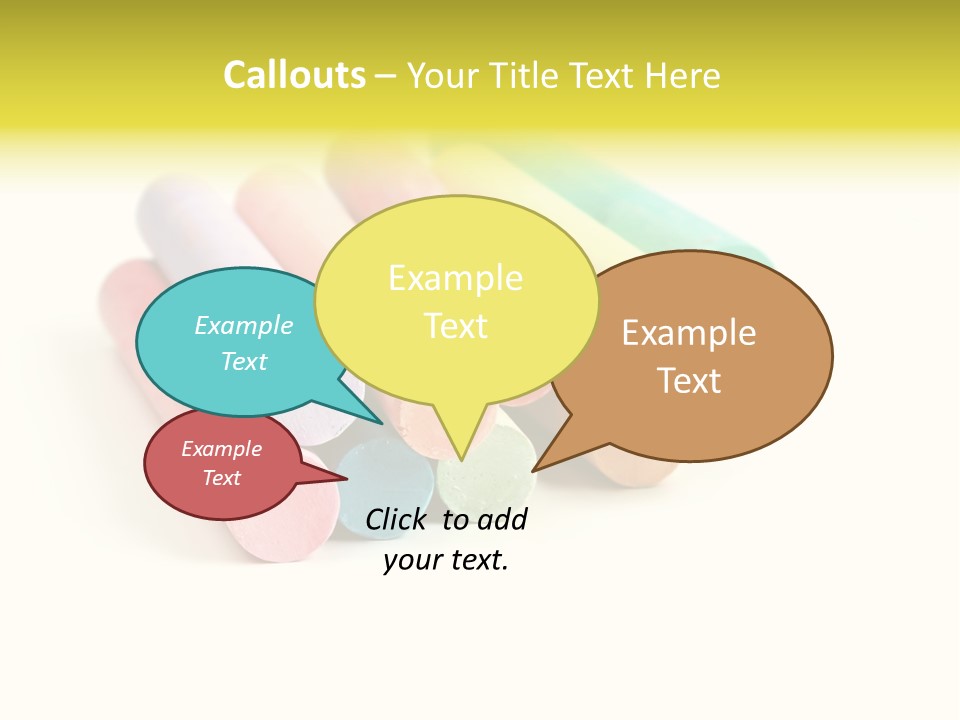 Callouts – Your Title Text Here

Example Text

Example Text

Example Text

Example Text

Click to add your text.